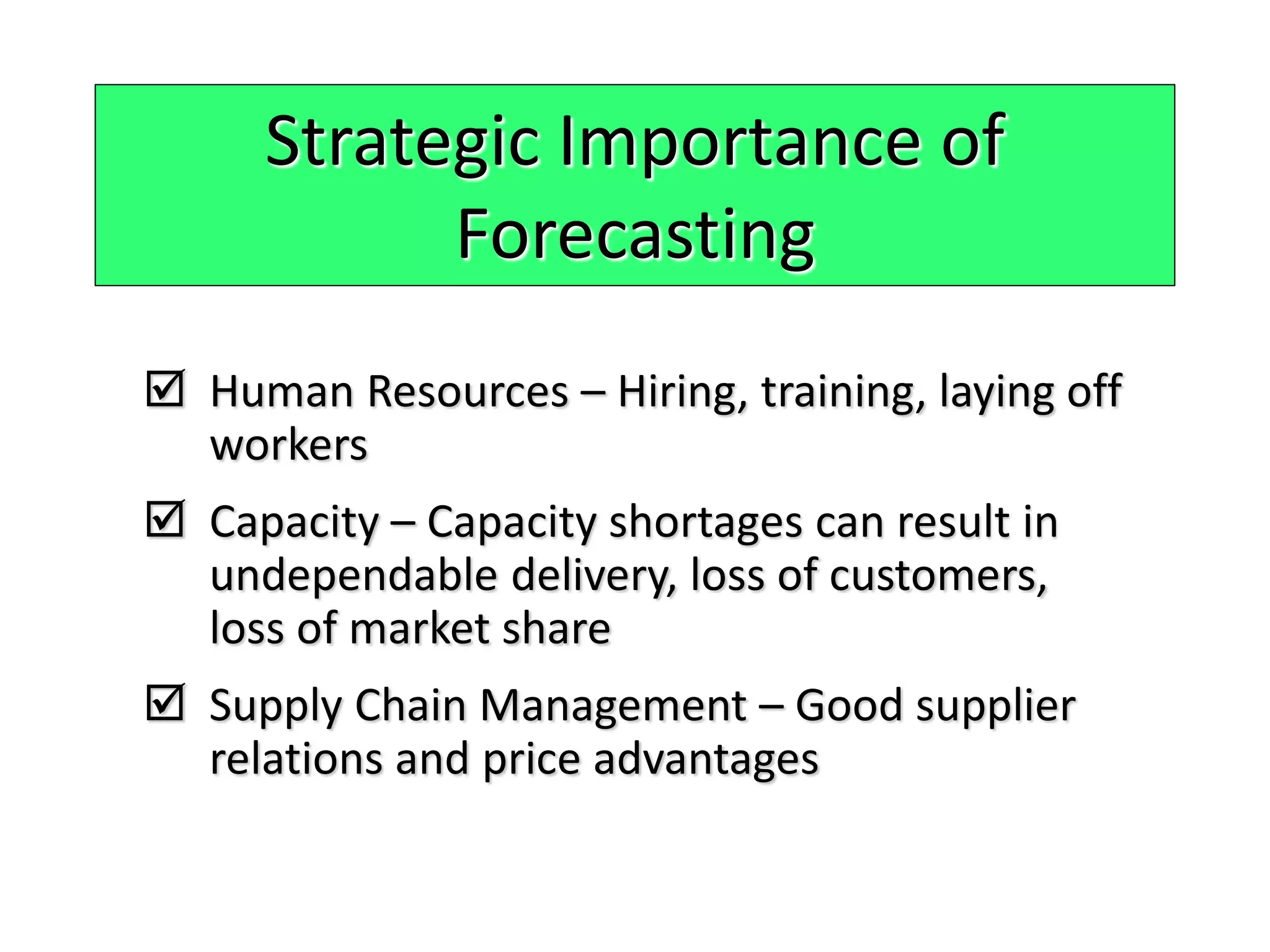 Strategic Importance of Forecasting

☑ Human Resources – Hiring, training, laying off workers

☑ Capacity – Capacity shortages can result in undependable delivery, loss of customers, loss of market share

☑ Supply Chain Management – Good supplier relations and price advantages